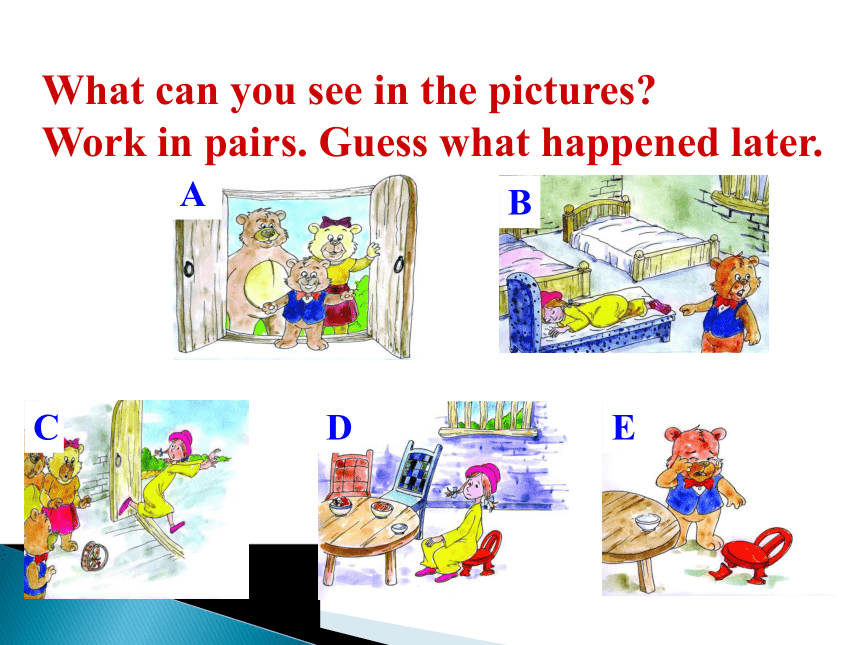 What can you see in the pictures?
Work in pairs. Guess what happened later.

A

B

C

D

E